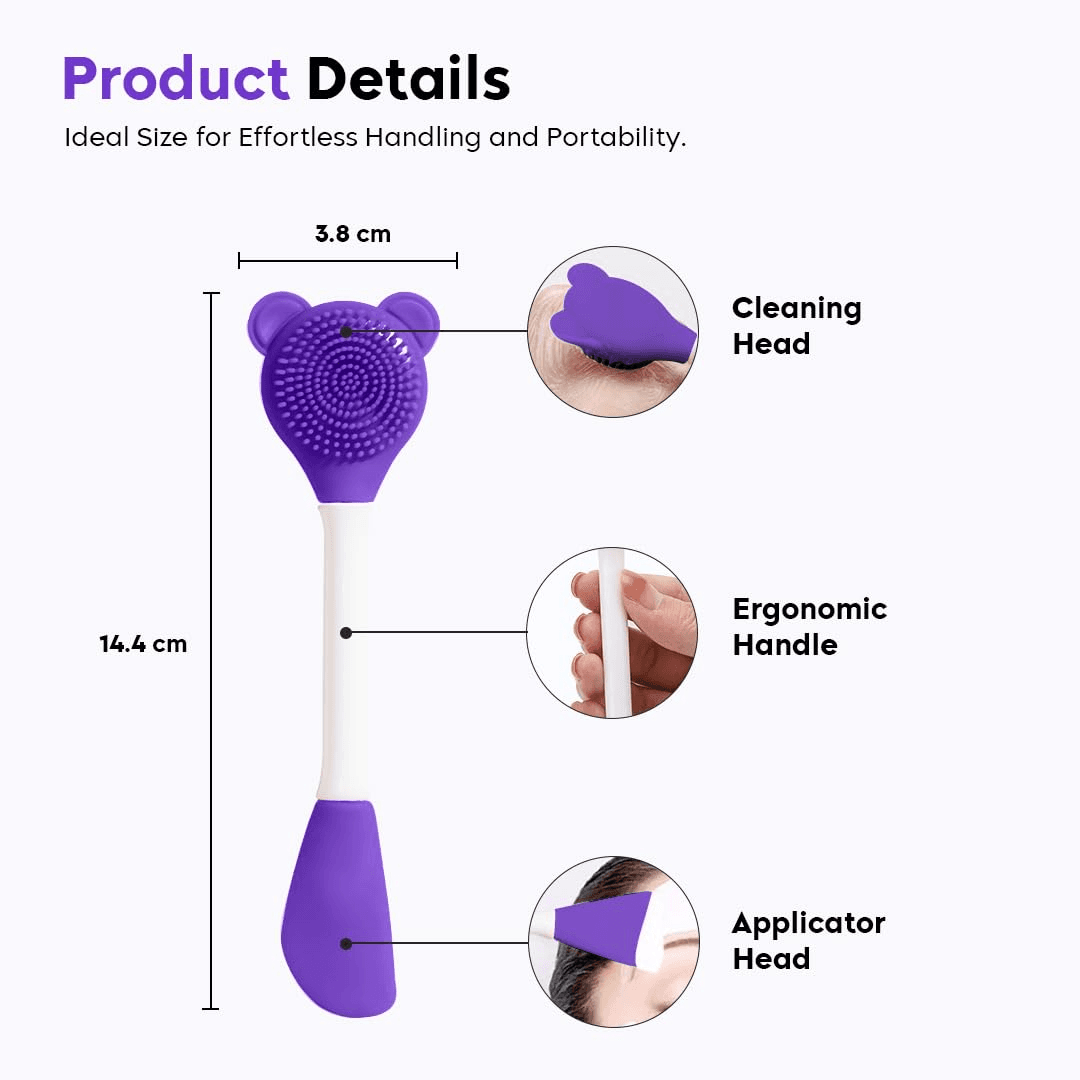 Product Details

Ideal Size for Effortless Handling and Portability.

3.8 cm

14.4 cm

Cleaning Head

Ergonomic Handle

Applicator Head